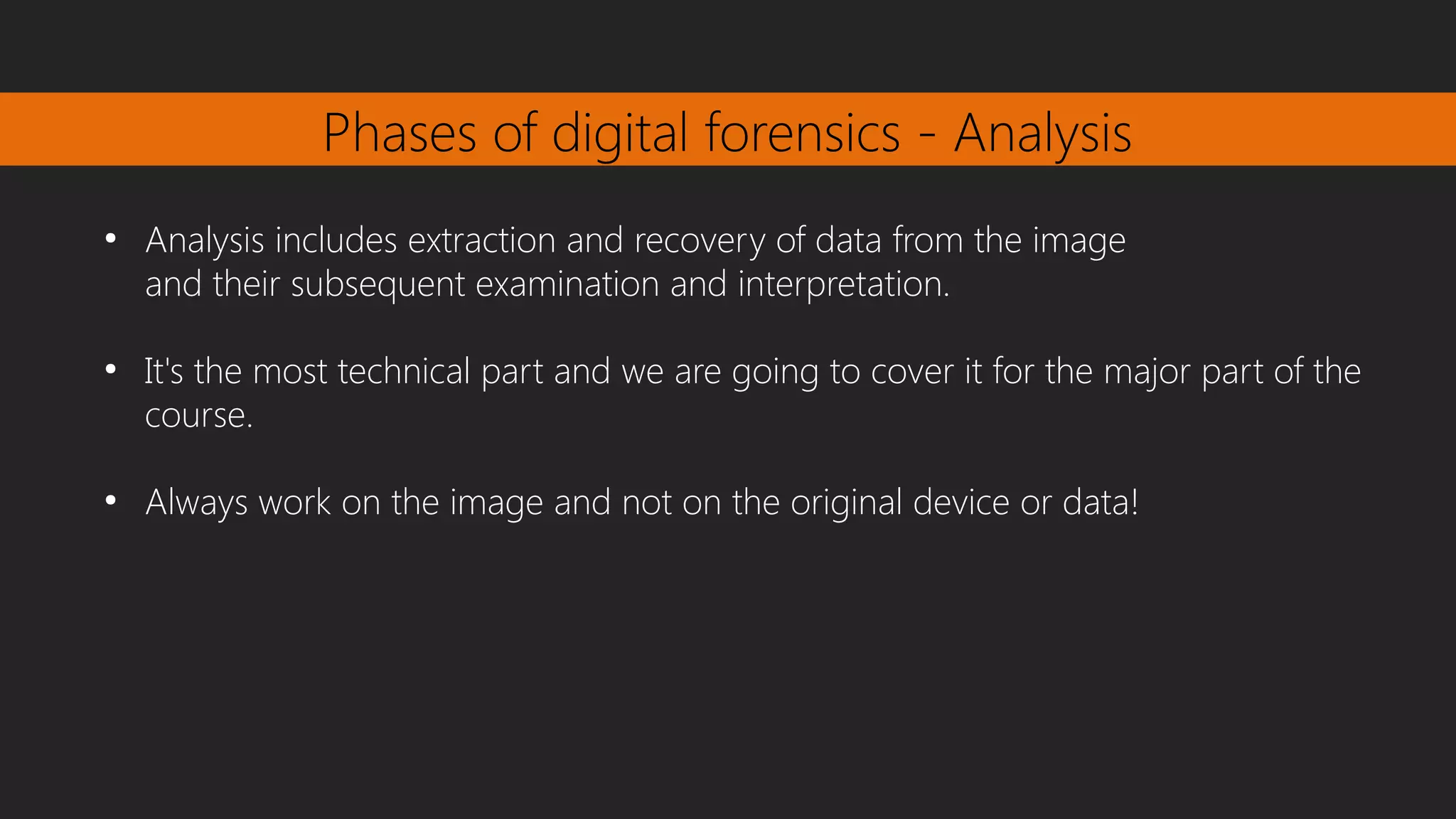 Phases of digital forensics - Analysis

• Analysis includes extraction and recovery of data from the image and their subsequent examination and interpretation.

• It's the most technical part and we are going to cover it for the major part of the course.

• Always work on the image and not on the original device or data!